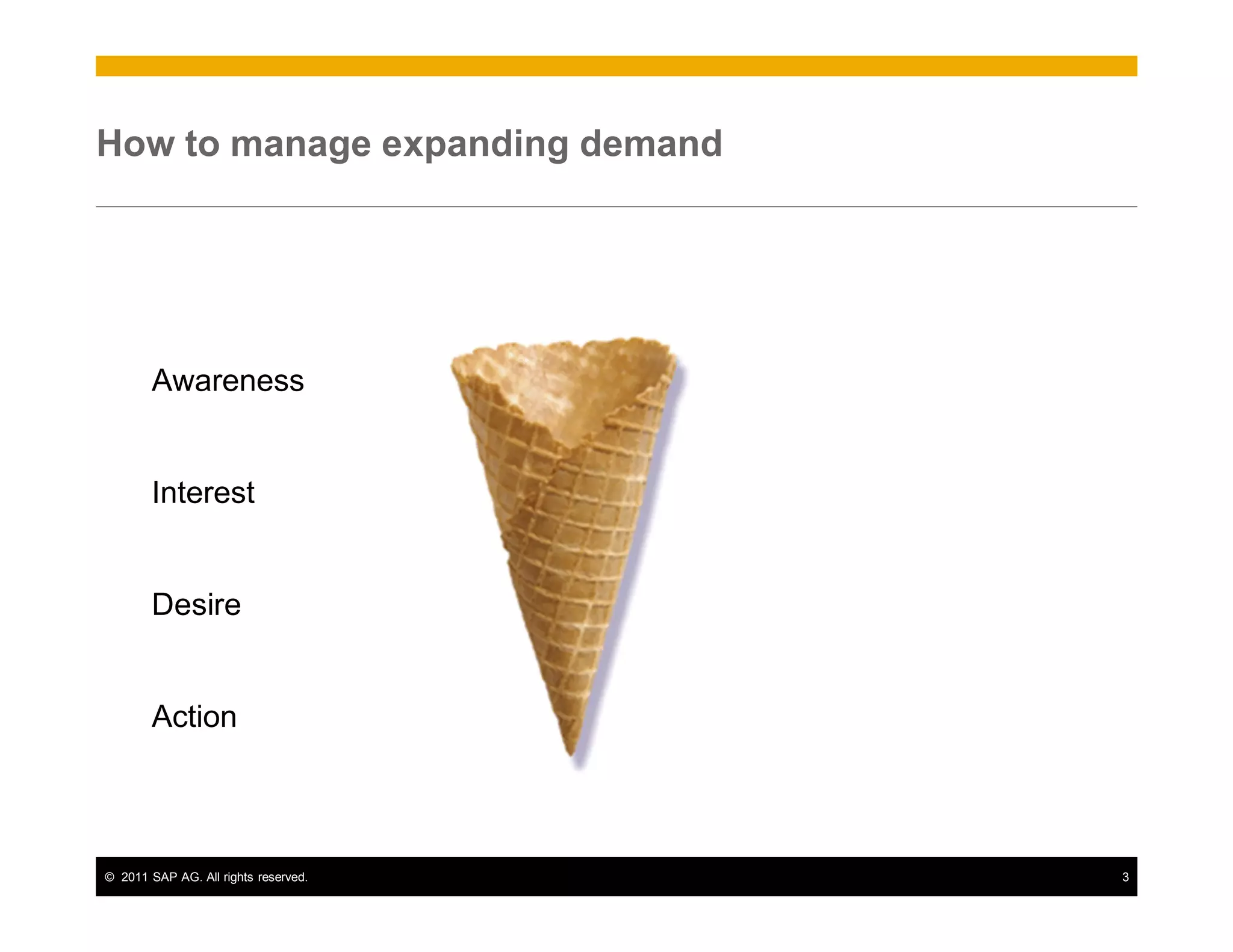 How to manage expanding demand

Awareness

Interest

Desire

Action

© 2011 SAP AG. All rights reserved.

3